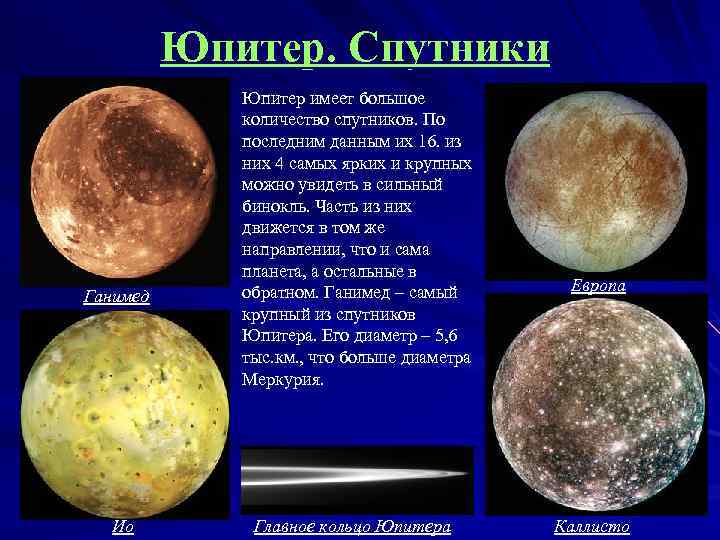 Юпитер. Спутники

Юпитер имеет большое количество спутников. По последним данным их 16. из них 4 самых ярких и крупных можно увидеть в сильный бинокль. Часть из них движется в том же направлении, что и сама планета, а остальные в обратном. Ганимед – самый крупный из спутников Юпитера. Его диаметр – 5,6 тыс.км., что больше диаметра Меркурия.

Ганимед

Европа

Ио

Главное кольцо Юпитера

Каллисто